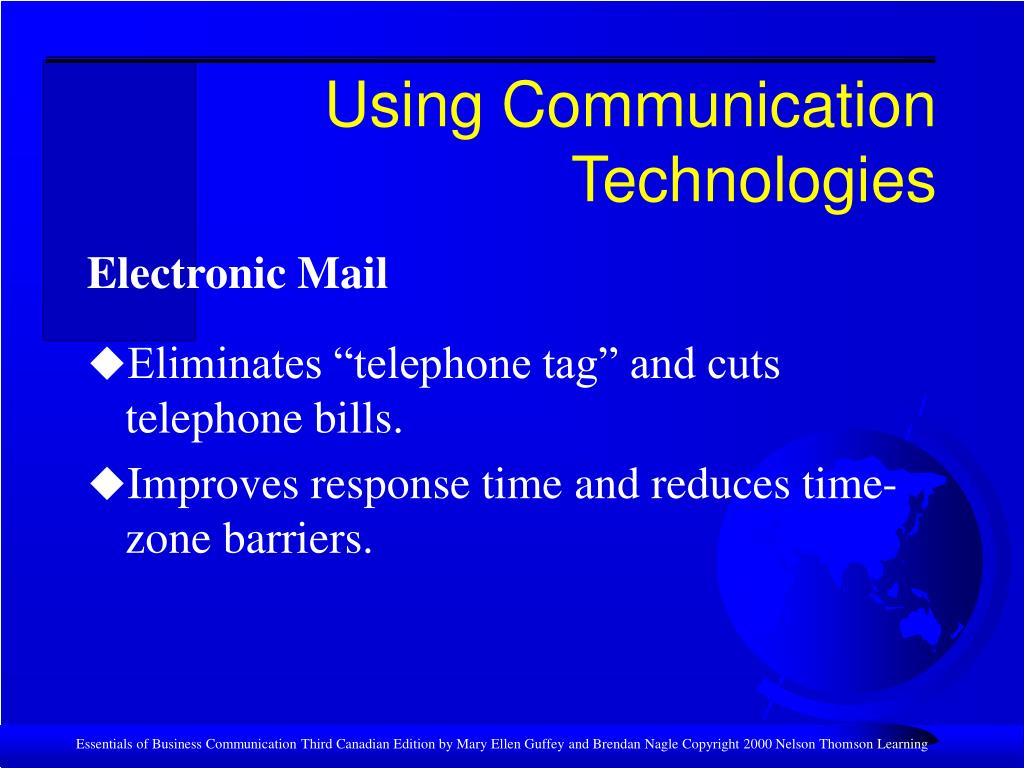 Using Communication Technologies

Electronic Mail

◆Eliminates “telephone tag” and cuts telephone bills.

◆Improves response time and reduces time-zone barriers.

Essentials of Business Communication Third Canadian Edition by Mary Ellen Guffey and Brendan Nagle Copyright 2000 Nelson Thomson Learning